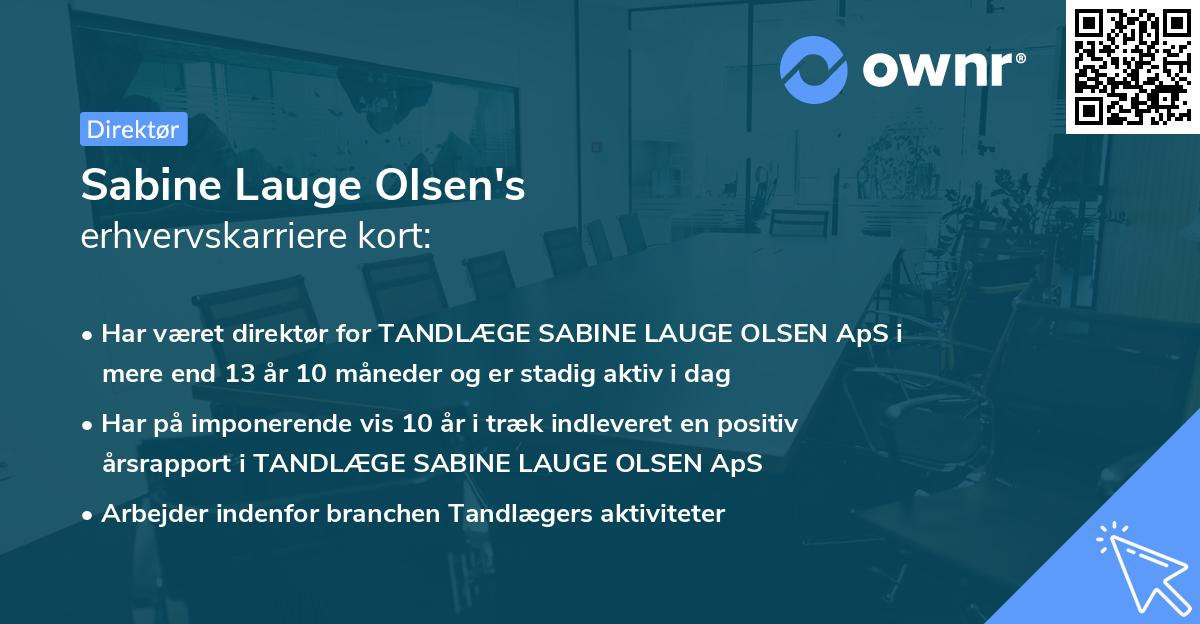 ownr®

Direktør

Sabine Lauge Olsen's
erhvervskarriere kort:

• Har været direktør for TANDLÆGE SABINE LAUGE OLSEN ApS i mere end 13 år 10 måneder og er stadig aktiv i dag
• Har på imponerende vis 10 år i træk indleveret en positiv årsrapport i TANDLÆGE SABINE LAUGE OLSEN ApS
• Arbejder indenfor branchen Tandlægers aktiviteter